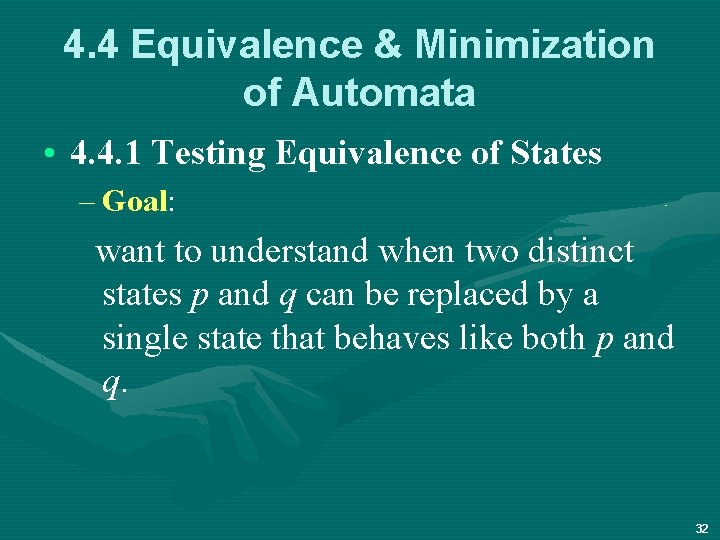 4.4 Equivalence & Minimization of Automata

• 4.4.1 Testing Equivalence of States

– Goal:

want to understand when two distinct states $p$ and $q$ can be replaced by a single state that behaves like both $p$ and $q$.

32